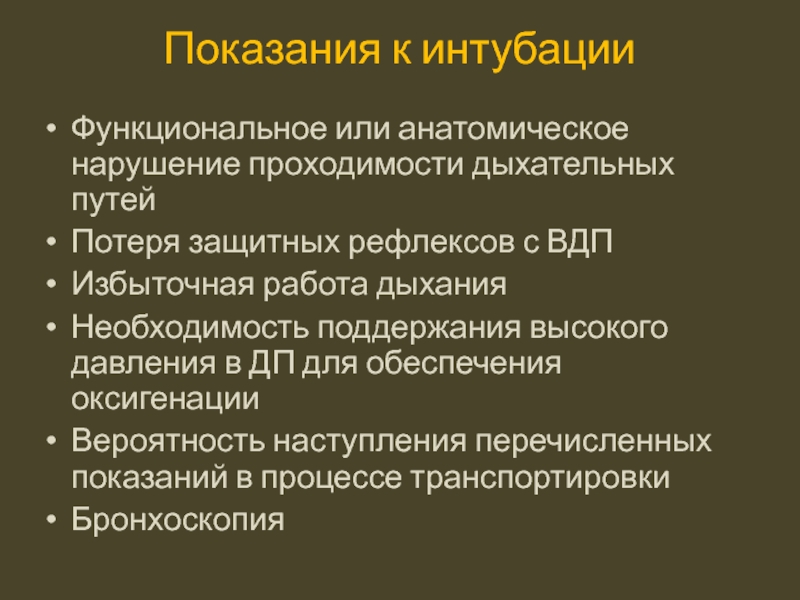 Показания к интубации

• Функциональное или анатомическое нарушение проходимости дыхательных путей
• Потеря защитных рефлексов с ВДП
• Избыточная работа дыхания
• Необходимость поддержания высокого давления в ДП для обеспечения оксигенации
• Вероятность наступления перечисленных показаний в процессе транспортировки
• Бронхоскопия